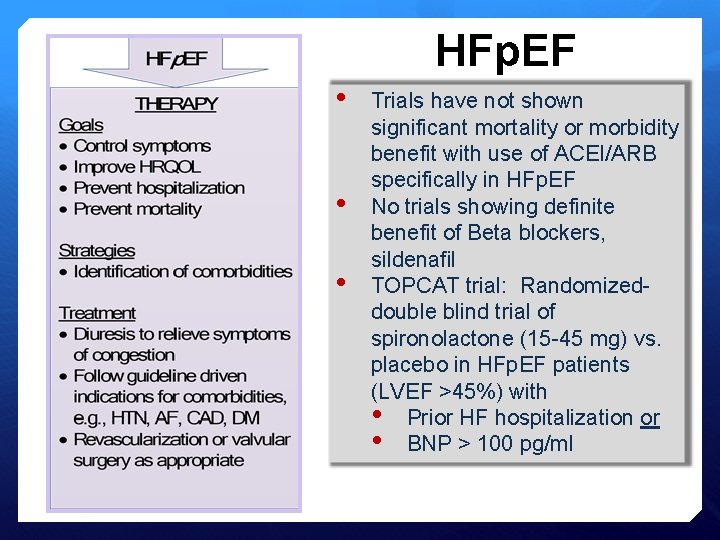 HFpEF

THERAPY

Goals
• Control symptoms
• Improve HRQOL
• Prevent hospitalization
• Prevent mortality

Strategies
• Identification of comorbidities

Treatment
• Diuresis to relieve symptoms of congestion
• Follow guideline driven indications for comorbidities, e.g., HTN, AF, CAD, DM
• Revascularization or valvular surgery as appropriate

HFpEF

• Trials have not shown significant mortality or morbidity benefit with use of ACEI/ARB specifically in HFpEF
• No trials showing definite benefit of Beta blockers, sildenafil
• TOPCAT trial: Randomized-double blind trial of spironolactone (15-45 mg) vs. placebo in HFpEF patients (LVEF >45%) with
• Prior HF hospitalization or
• BNP > 100 pg/ml